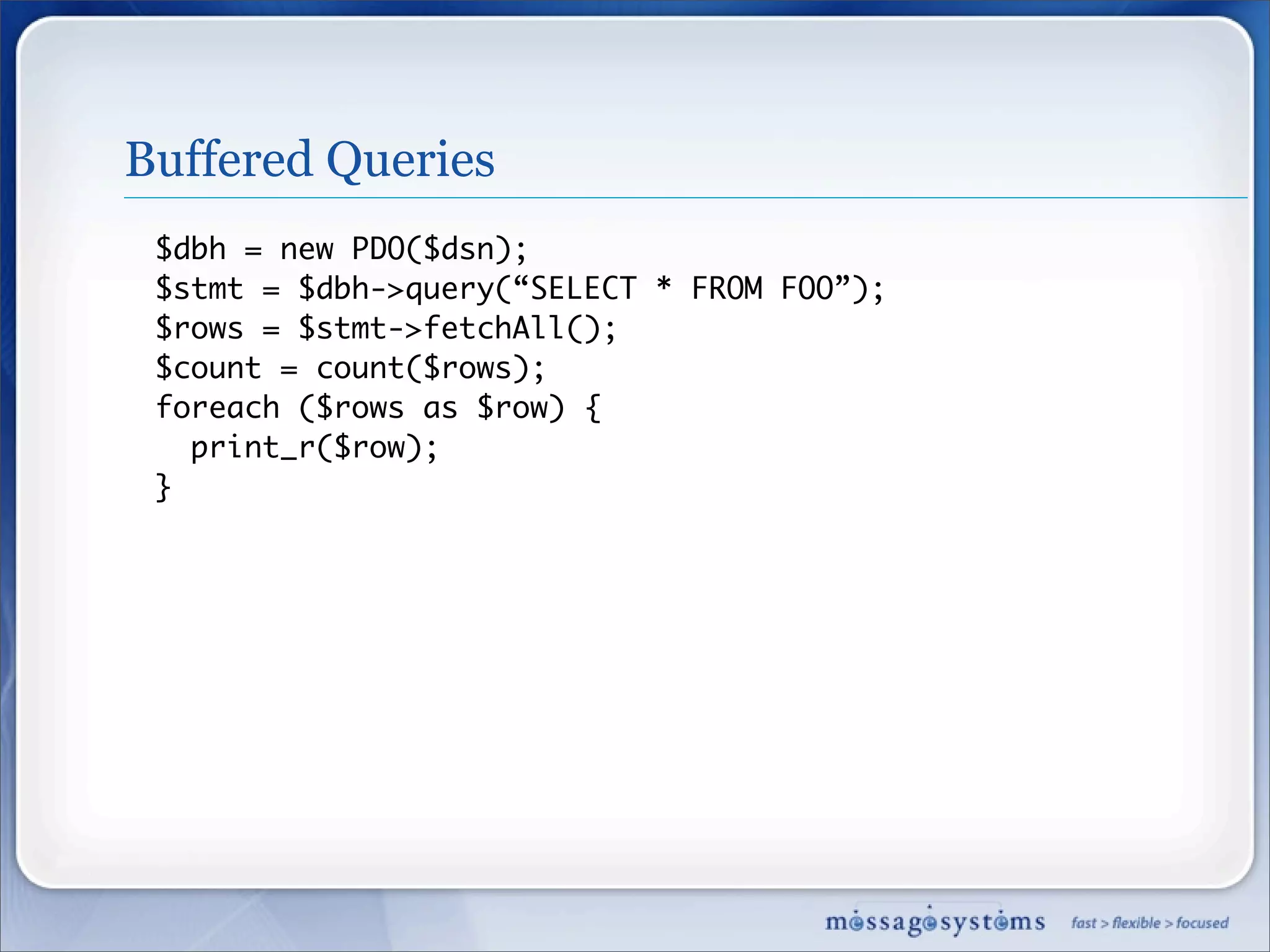 Buffered Queries

$dbh = new PDO($dsn);
$stmt = $dbh->query(“SELECT * FROM FOO”);
$rows = $stmt->fetchAll();
$count = count($rows);
foreach ($rows as $row) {
  print_r($row);
}

messagesystems fast > flexible > focused